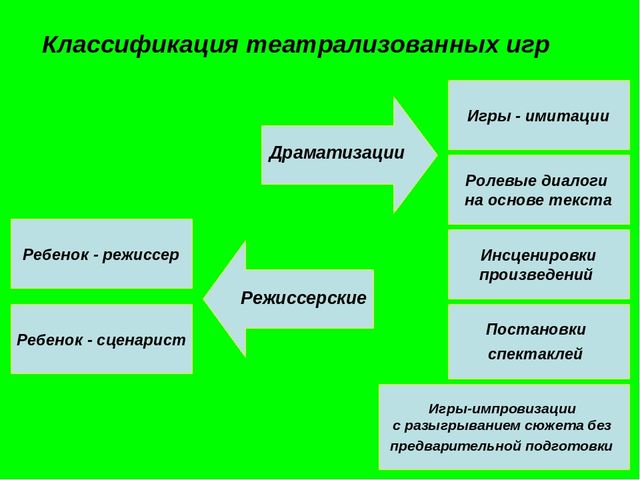 Классификация театрализованных игр

Драматизации

Игры - имитации

Ролевые диалоги на основе текста

Инсценировки произведений

Постановки спектаклей

Игры-импровизации с разыгрыванием сюжета без предварительной подготовки

Режиссерские

Ребенок - режиссер

Ребенок - сценарист